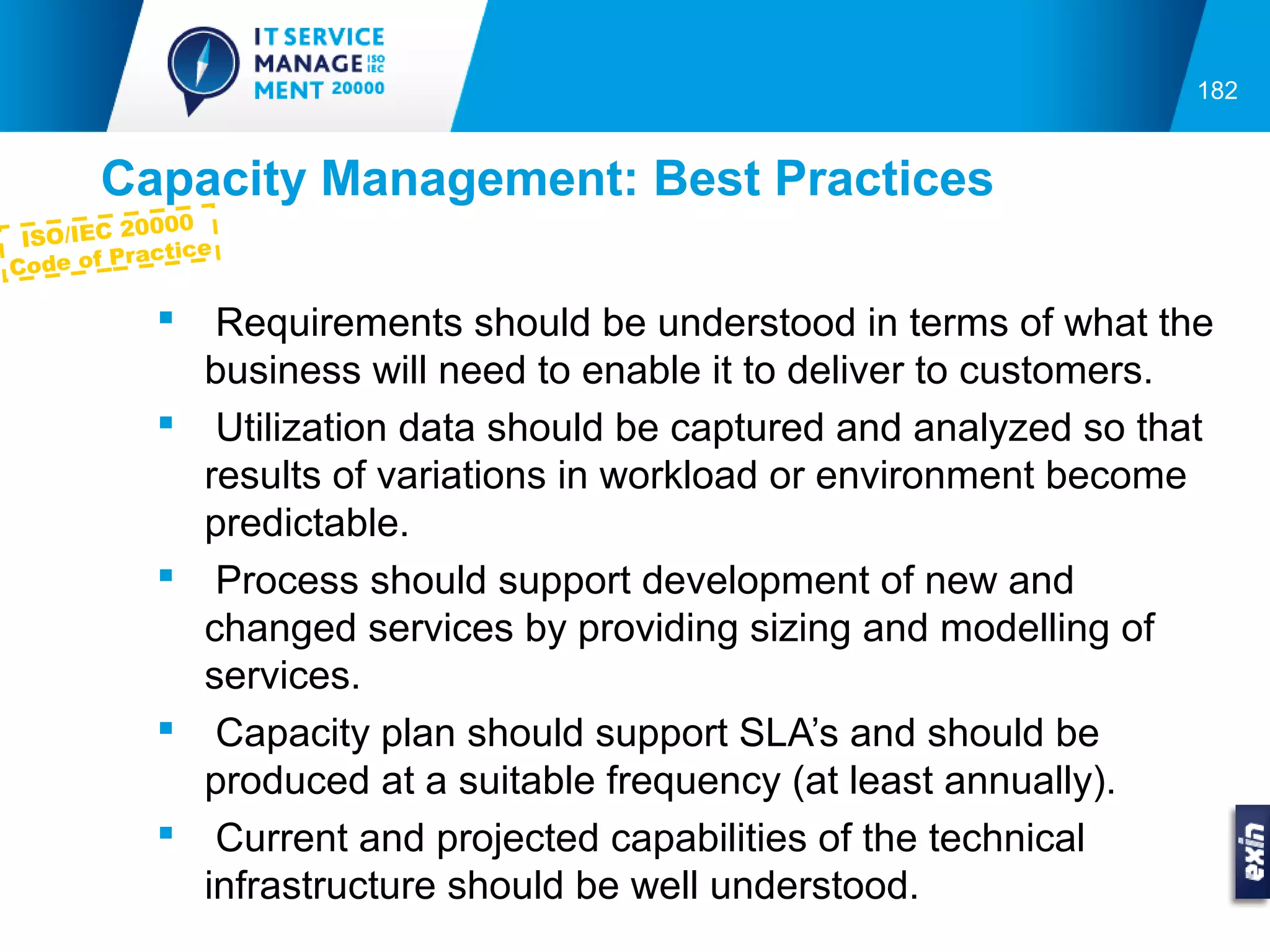 IT SERVICE MANAGE ISO IEC MENT 20000

182

Capacity Management: Best Practices

ISO/IEC 20000 Code of Practice

▪ Requirements should be understood in terms of what the business will need to enable it to deliver to customers.

▪ Utilization data should be captured and analyzed so that results of variations in workload or environment become predictable.

▪ Process should support development of new and changed services by providing sizing and modelling of services.

▪ Capacity plan should support SLA's and should be produced at a suitable frequency (at least annually).

▪ Current and projected capabilities of the technical infrastructure should be well understood.

exin